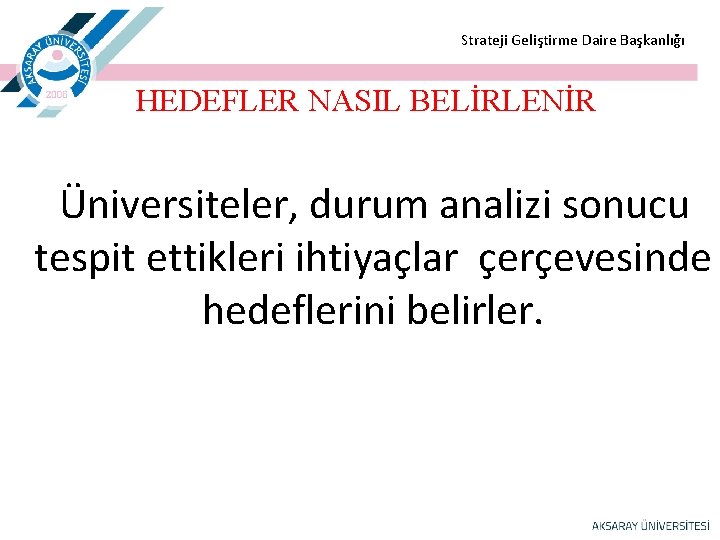 AKSARAY ÜNİVERSİTESİ
2006

Strateji Geliştirme Daire Başkanlığı

HEDEFLER NASIL BELİRLENİR

Üniversiteler, durum analizi sonucu tespit ettikleri ihtiyaçlar çerçevesinde hedeflerini belirler.

AKSARAY ÜNİVERSİTESİ